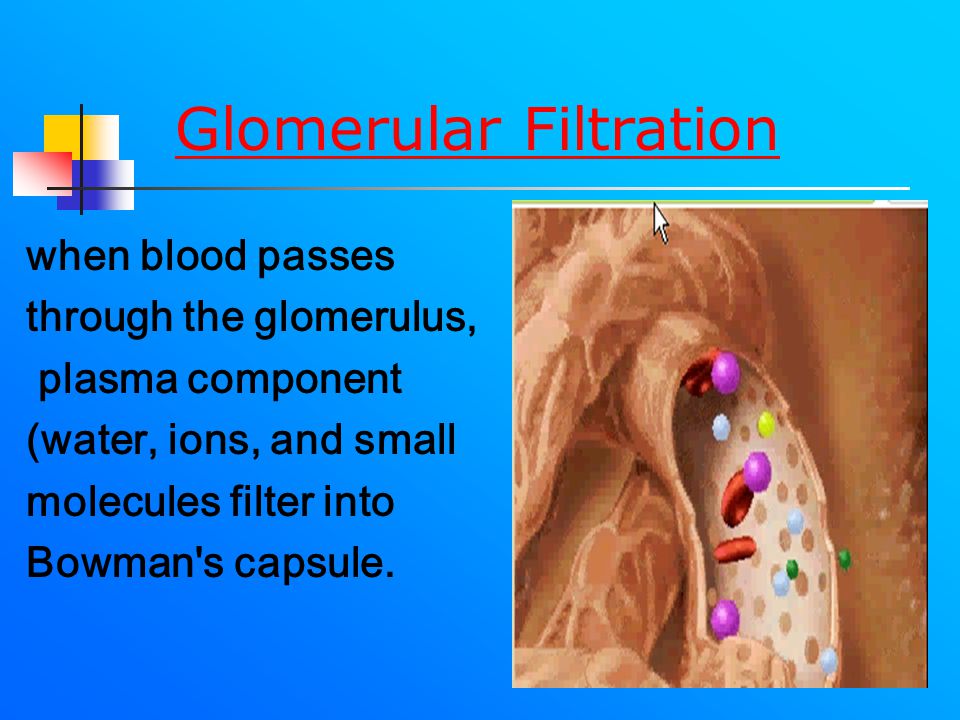 Glomerular Filtration

when blood passes through the glomerulus, plasma component (water, ions, and small molecules filter into Bowman's capsule.